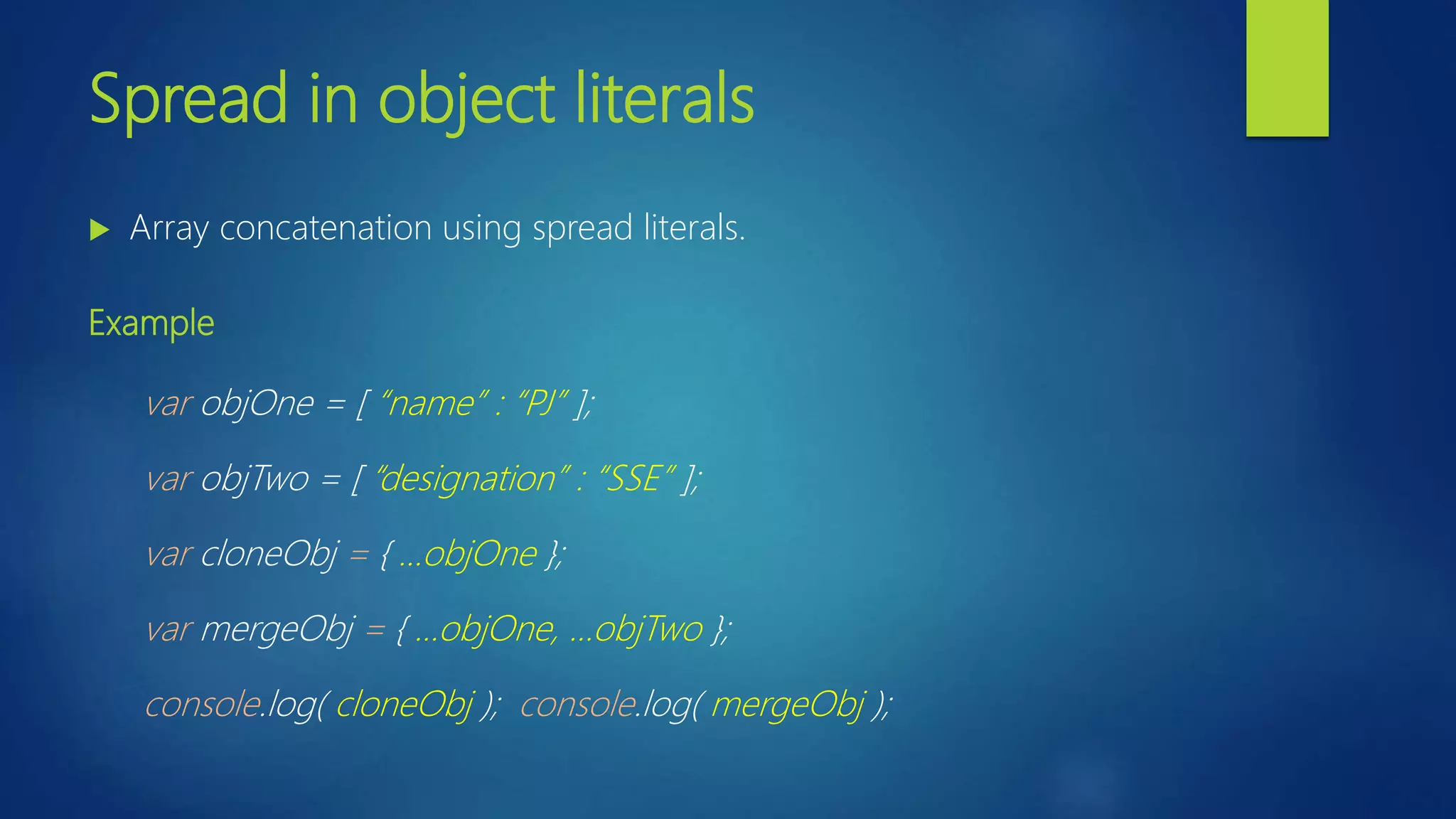 Spread in object literals

Array concatenation using spread literals.

Example

var objOne = [ “name” : “PJ” ];

var objTwo = [ “designation” : “SSE” ];

var cloneObj = { ...objOne };

var mergeObj = { ...objOne, ...objTwo };

console.log( cloneObj ); console.log( mergeObj );